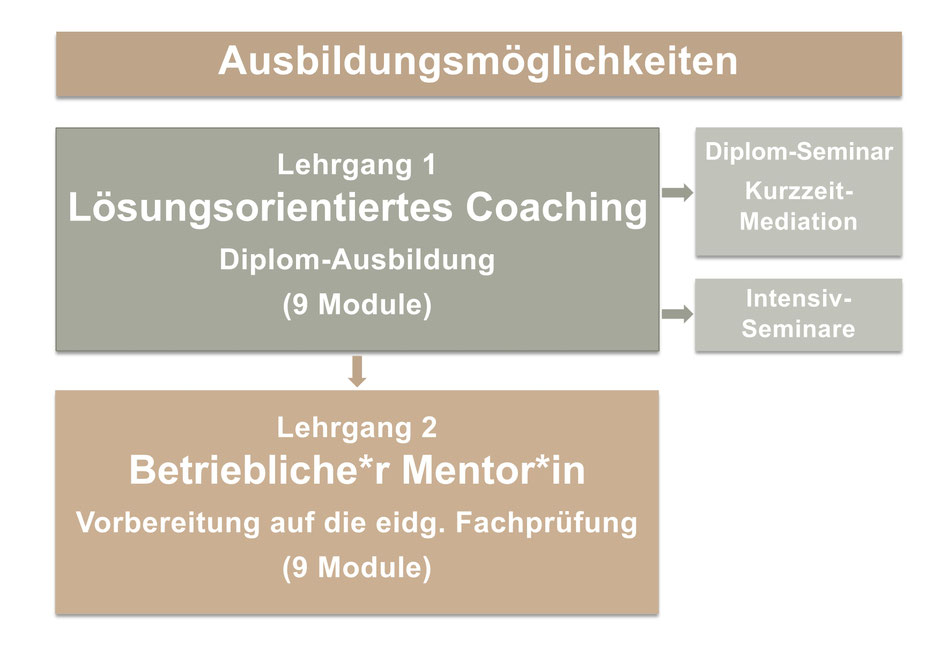 Ausbildungsmöglichkeiten

Lehrgang 1
Lösungsorientiertes Coaching
Diplom-Ausbildung
(9 Module)

Diplom-Seminar
Kurzzeit-Mediation

Intensiv-Seminare

Lehrgang 2
Betriebliche*r Mentor*in
Vorbereitung auf die eidg. Fachprüfung
(9 Module)